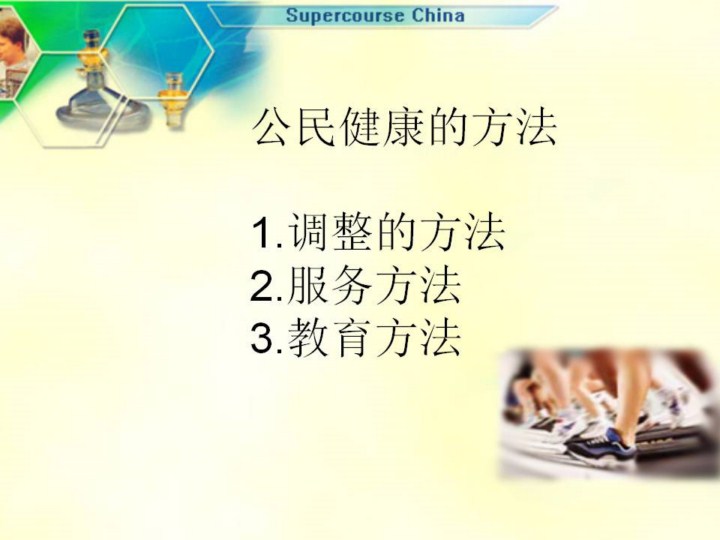 Supercourse China

公民健康的方法

1.调整的方法
2.服务方法
3.教育方法